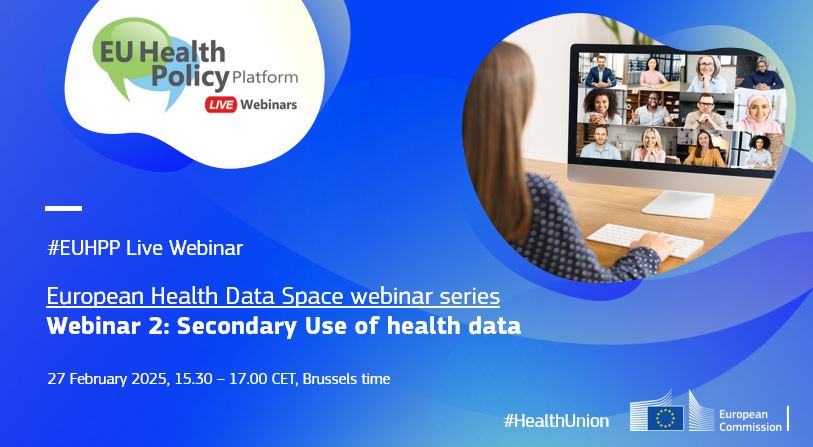 EU Health Policy Platform
LIVE Webinars

#EUHPP Live Webinar

European Health Data Space webinar series
Webinar 2: Secondary Use of health data

27 February 2025, 15.30 – 17.00 CET, Brussels time

#HealthUnion

European Commission